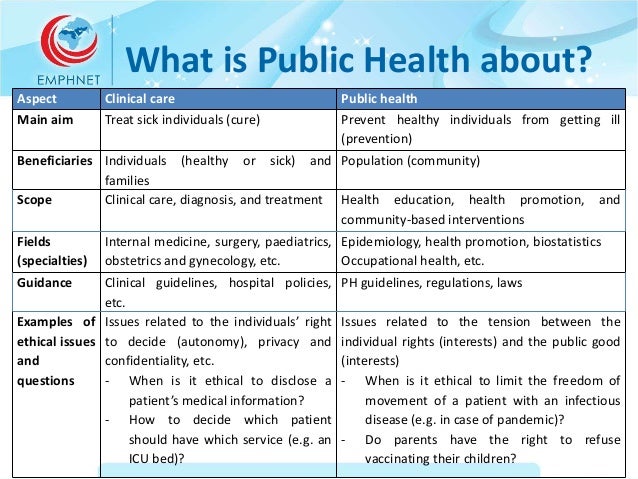 EMPHNET

What is Public Health about?

| Aspect | Clinical care | Public health |
|---|---|---|
| Main aim | Treat sick individuals (cure) | Prevent healthy individuals from getting ill (prevention) |
| Beneficiaries | Individuals (healthy or sick) and families | Population (community) |
| Scope | Clinical care, diagnosis, and treatment | Health education, health promotion, and community-based interventions |
| Fields (specialties) | Internal medicine, surgery, paediatrics, obstetrics and gynecology, etc. | Epidemiology, health promotion, biostatistics Occupational health, etc. |
| Guidance | Clinical guidelines, hospital policies, etc. | PH guidelines, regulations, laws |
| Examples of ethical issues and questions | Issues related to the individuals' right to decide (autonomy), privacy and confidentiality, etc. - When is it ethical to disclose a patient's medical information? - How to decide which patient should have which service (e.g. an ICU bed)? | Issues related to the tension between the individual rights (interests) and the public good (interests) - When is it ethical to limit the freedom of movement of a patient with an infectious disease (e.g. in case of pandemic)? - Do parents have the right to refuse vaccinating their children? |